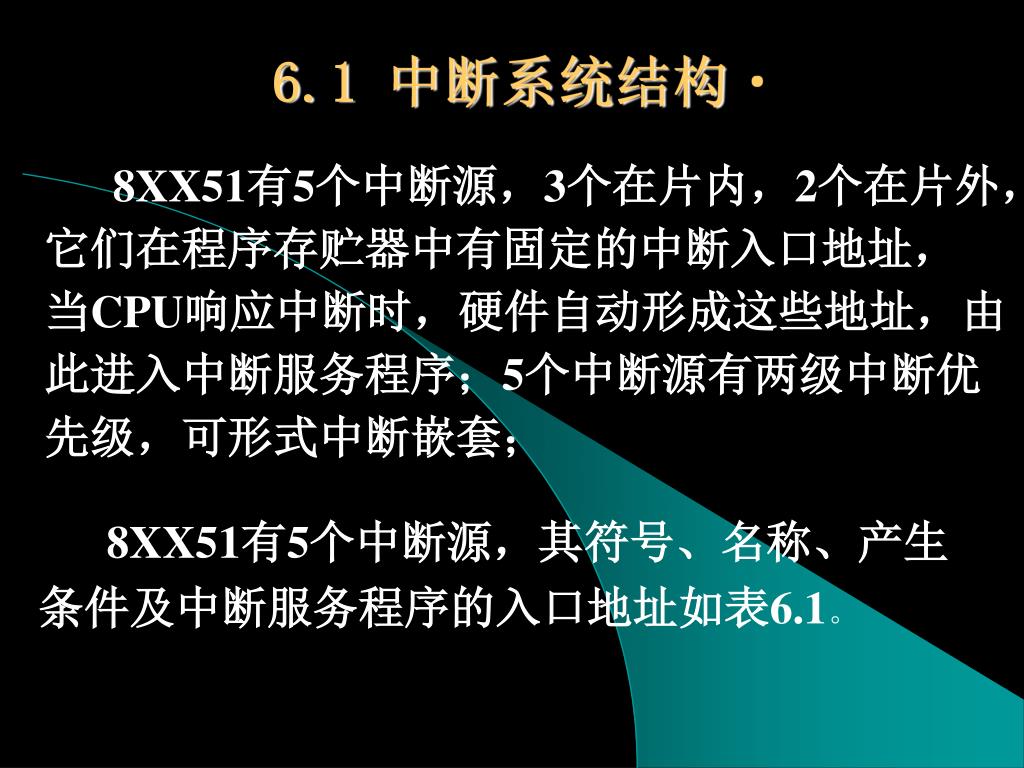 6.1 中断系统结构·

8XX51有5个中断源，3个在片内，2个在片外，它们在程序存贮器中有固定的中断入口地址，当CPU响应中断时，硬件自动形成这些地址，由此进入中断服务程序；5个中断源有两级中断优先级，可形式中断嵌套；

8XX51有5个中断源，其符号、名称、产生条件及中断服务程序的入口地址如表6.1。